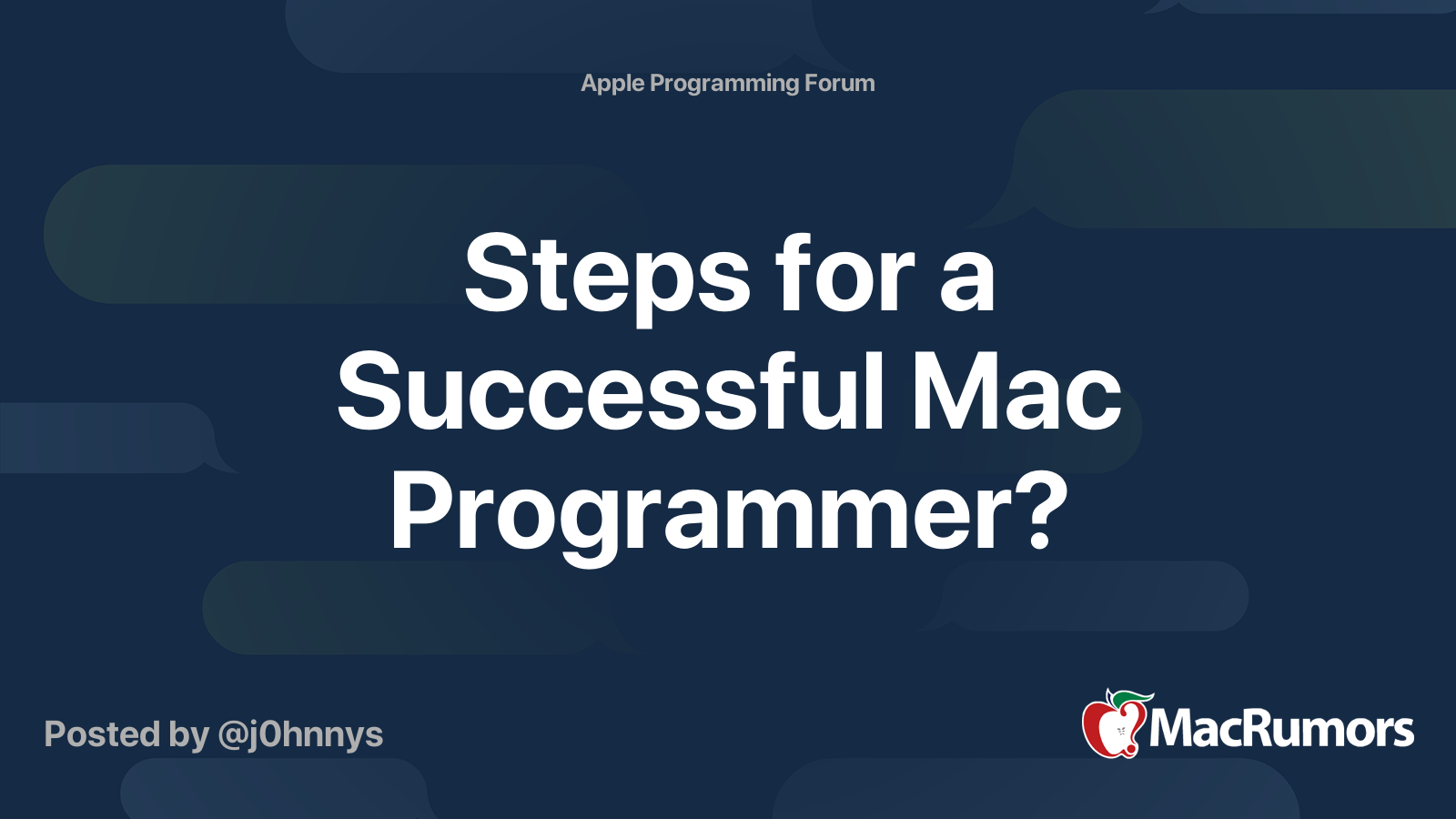 Apple Programming Forum

Steps for a Successful Mac Programmer?

Posted by @j0hnnys

MacRumors